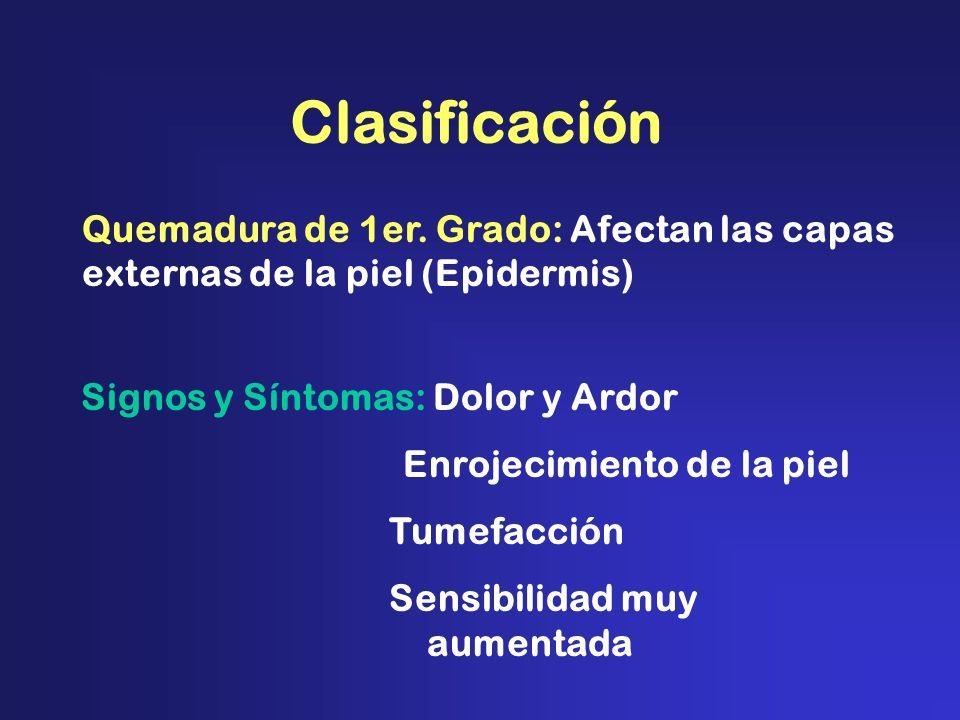 Clasificación

Quemadura de 1er. Grado: Afectan las capas externas de la piel (Epidermis)

Signos y Síntomas: Dolor y Ardor

Enrojecimiento de la piel

Tumefacción

Sensibilidad muy aumentada